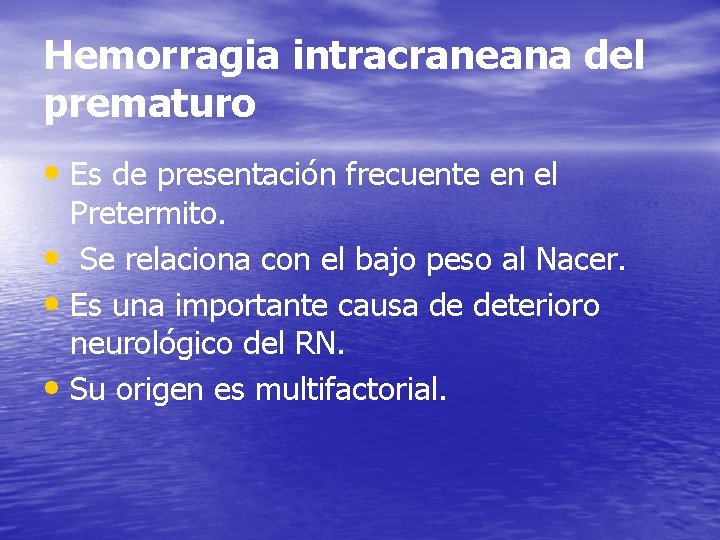 Hemorragia intracraneana del prematuro

• Es de presentación frecuente en el Pretermito.
• Se relaciona con el bajo peso al Nacer.
• Es una importante causa de deterioro neurológico del RN.
• Su origen es multifactorial.